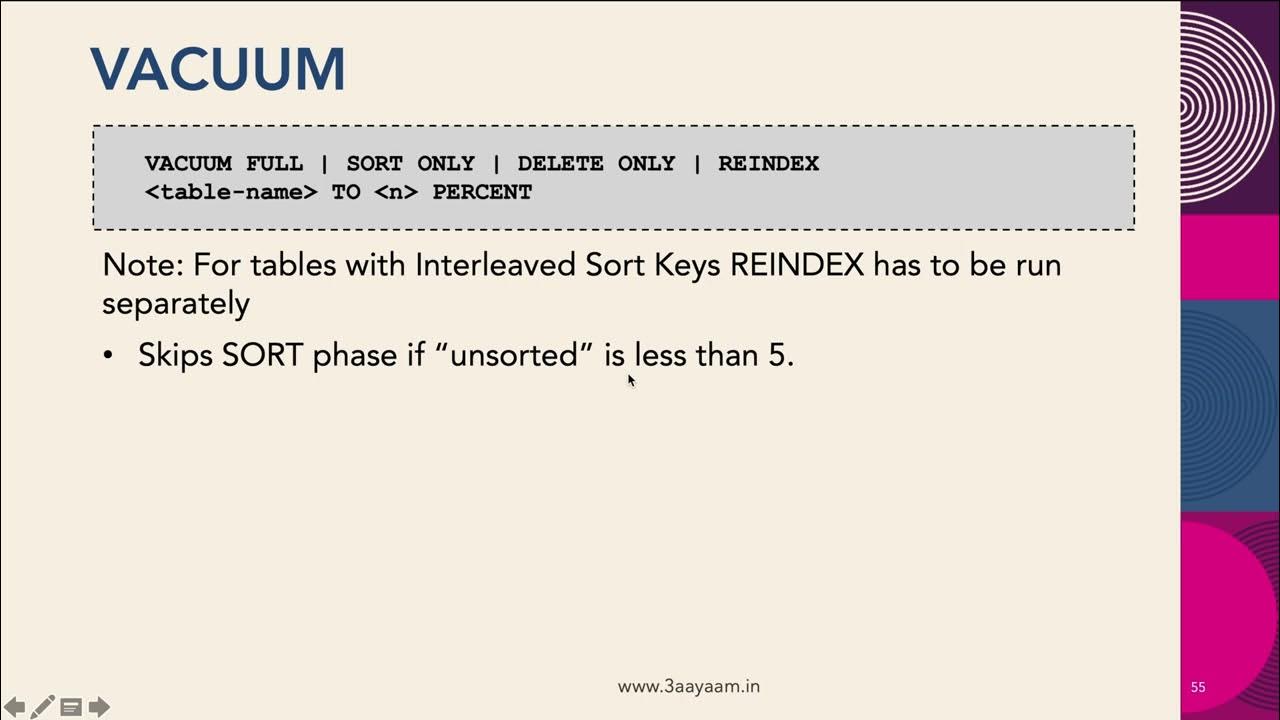 VACUUM

VACUUM FULL | SORT ONLY | DELETE ONLY | REINDEX
<table-name> TO <n> PERCENT

Note: For tables with Interleaved Sort Keys REINDEX has to be run separately

• Skips SORT phase if “unsorted” is less than 5.

www.3aayaam.in

55